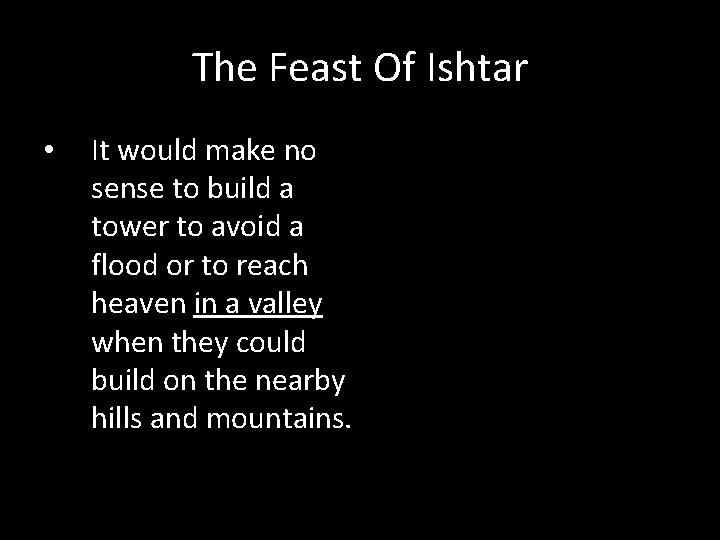 The Feast Of Ishtar

• It would make no sense to build a tower to avoid a flood or to reach heaven in a valley when they could build on the nearby hills and mountains.